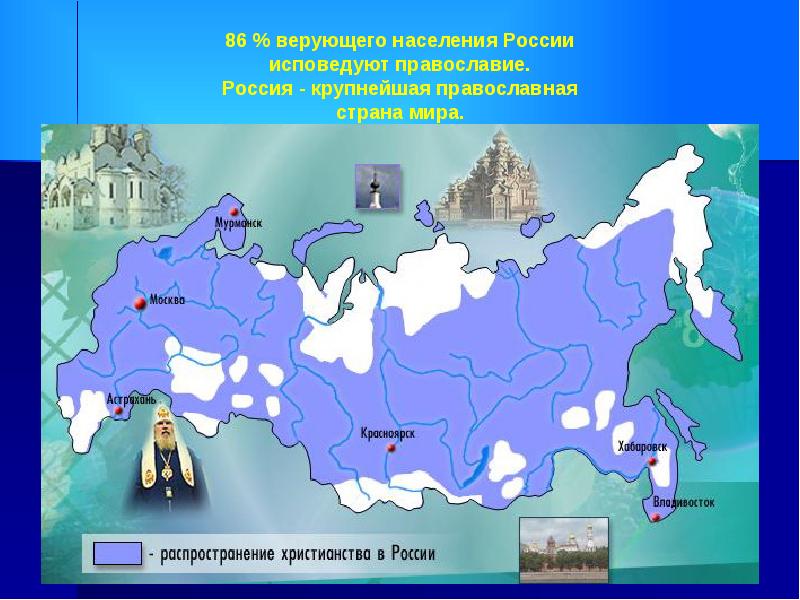 86 % верующего населения России исповедуют православие.
Россия - крупнейшая православная страна мира.

Мурманск

Москва

Астрахань

Красноярск

Хабаровск

Владивосток

- распространение христианства в России